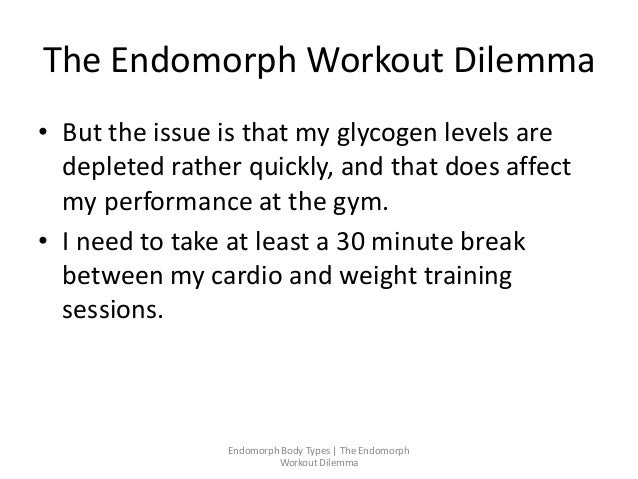 The Endomorph Workout Dilemma

• But the issue is that my glycogen levels are depleted rather quickly, and that does affect my performance at the gym.
• I need to take at least a 30 minute break between my cardio and weight training sessions.

Endomorph Body Types | The Endomorph Workout Dilemma